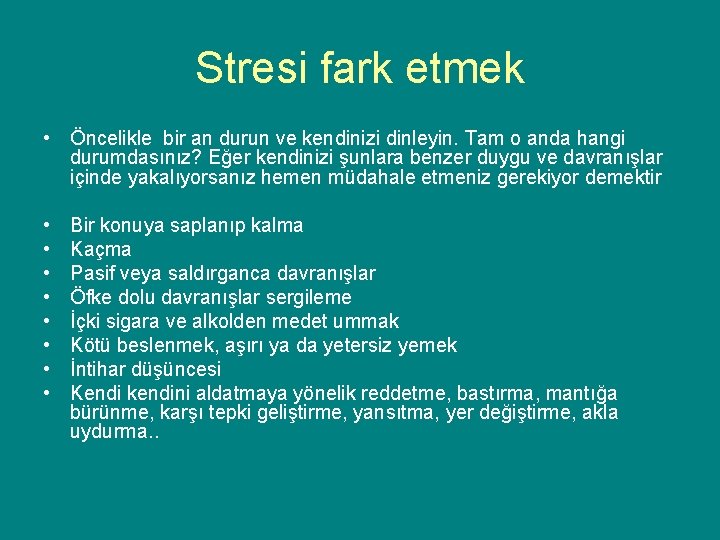 Stresi fark etmek

• Öncelikle bir an durun ve kendinizi dinleyin. Tam o anda hangi durumdasınız? Eğer kendinizi şunlara benzer duygu ve davranışlar içinde yakalıyorsanız hemen müdahale etmeniz gerekiyor demektir

• Bir konuya saplanıp kalma
• Kaçma
• Pasif veya saldırganca davranışlar
• Öfke dolu davranışlar sergileme
• İçki sigara ve alkolden medet ummak
• Kötü beslenmek, aşırı ya da yetersiz yemek
• İntihar düşüncesi
• Kendi kendini aldatmaya yönelik reddetme, bastırma, mantığa bürünme, karşı tepki geliştirme, yansıtma, yer değiştirme, akla uydurma..